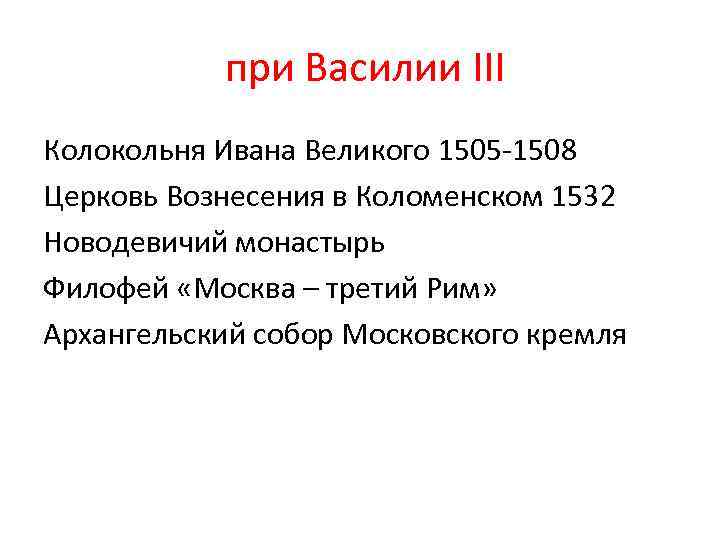 при Василии III

Колокольня Ивана Великого 1505-1508
Церковь Вознесения в Коломенском 1532
Новодевичий монастырь
Филофей «Москва – третий Рим»
Архангельский собор Московского кремля